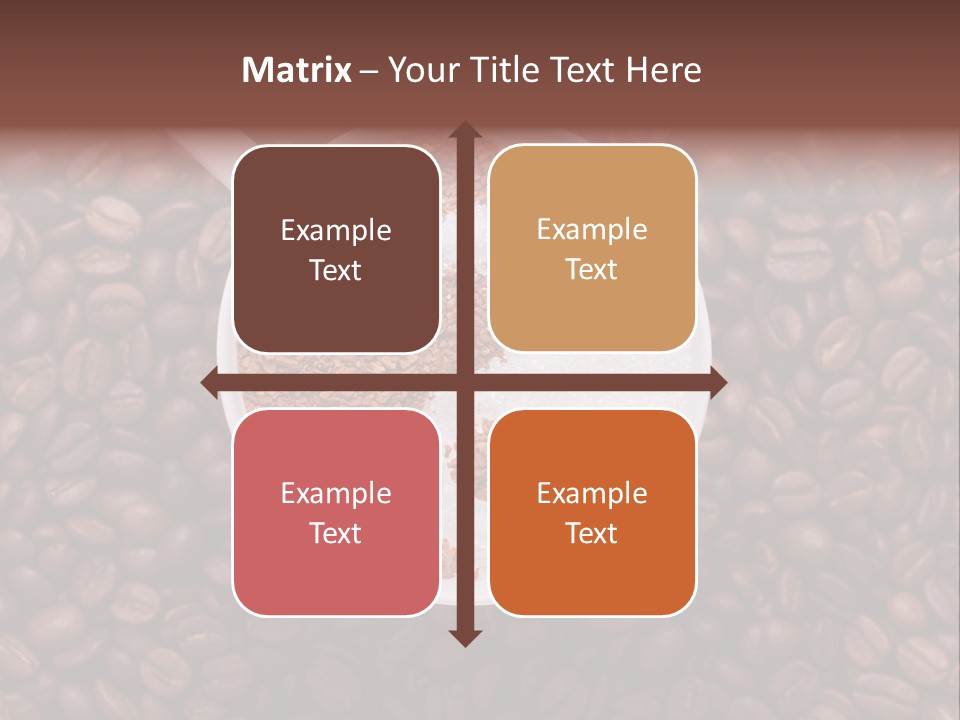 Matrix – Your Title Text Here

Example Text

Example Text

Example Text

Example Text